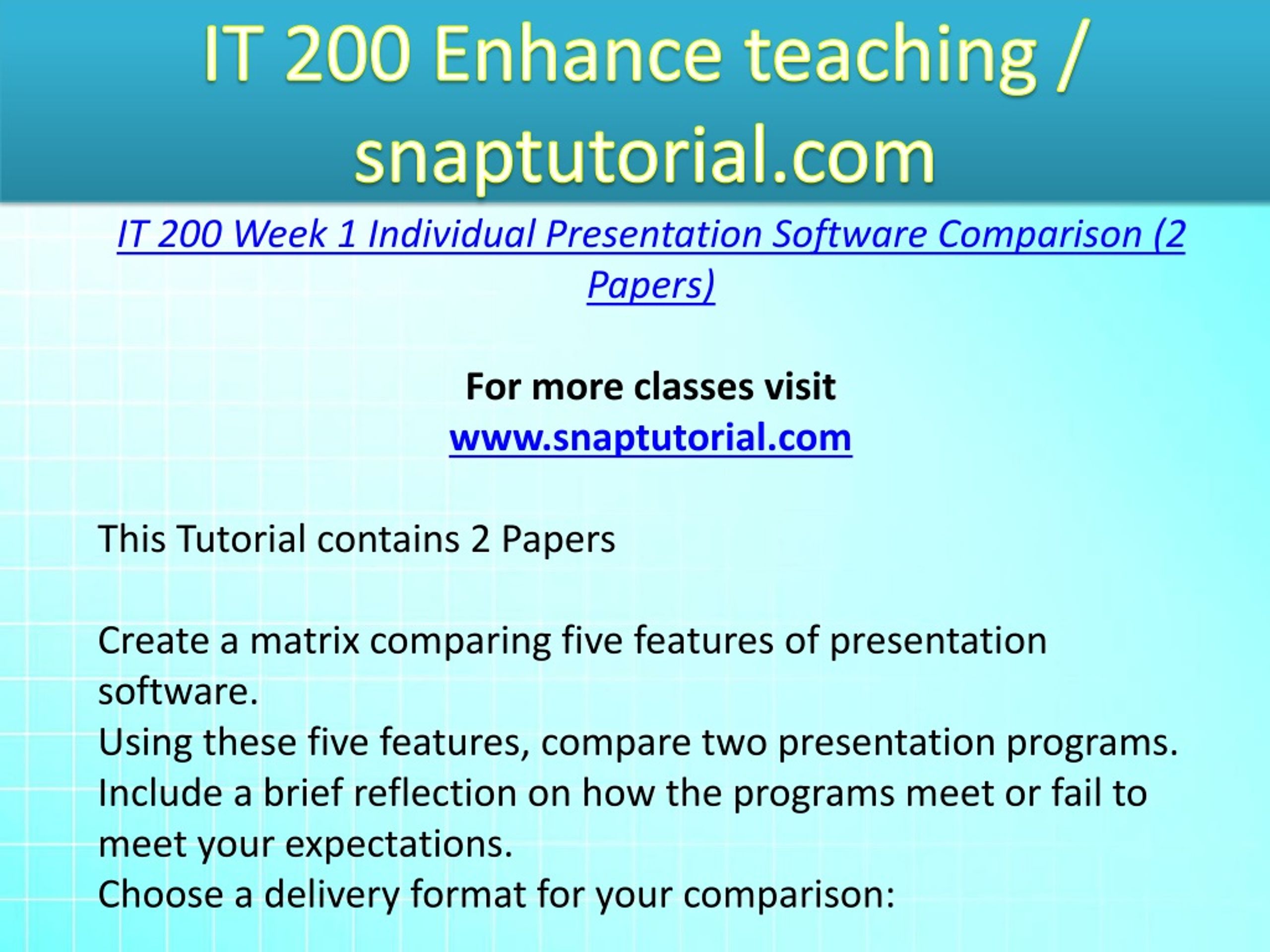 IT 200 Enhance teaching / snaptutorial.com

IT 200 Week 1 Individual Presentation Software Comparison (2 Papers)

For more classes visit
www.snaptutorial.com

This Tutorial contains 2 Papers

Create a matrix comparing five features of presentation software.
Using these five features, compare two presentation programs.
Include a brief reflection on how the programs meet or fail to meet your expectations.
Choose a delivery format for your comparison: